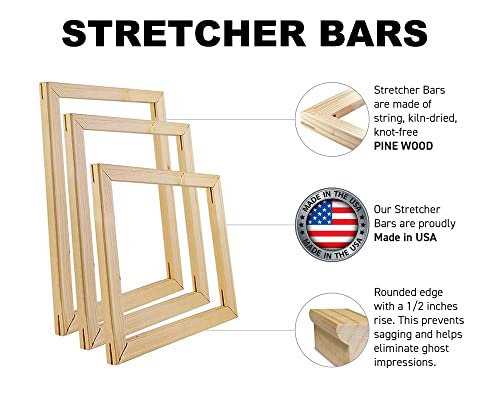 STRETCHER BARS

Stretcher Bars are made of string, kiln-dried, knot-free PINE WOOD

MADE IN THE USA
MADE IN THE USA

Our Stretcher Bars are proudly Made in USA

Rounded edge with a 1/2 inches rise. This prevents sagging and helps eliminate ghost impressions.